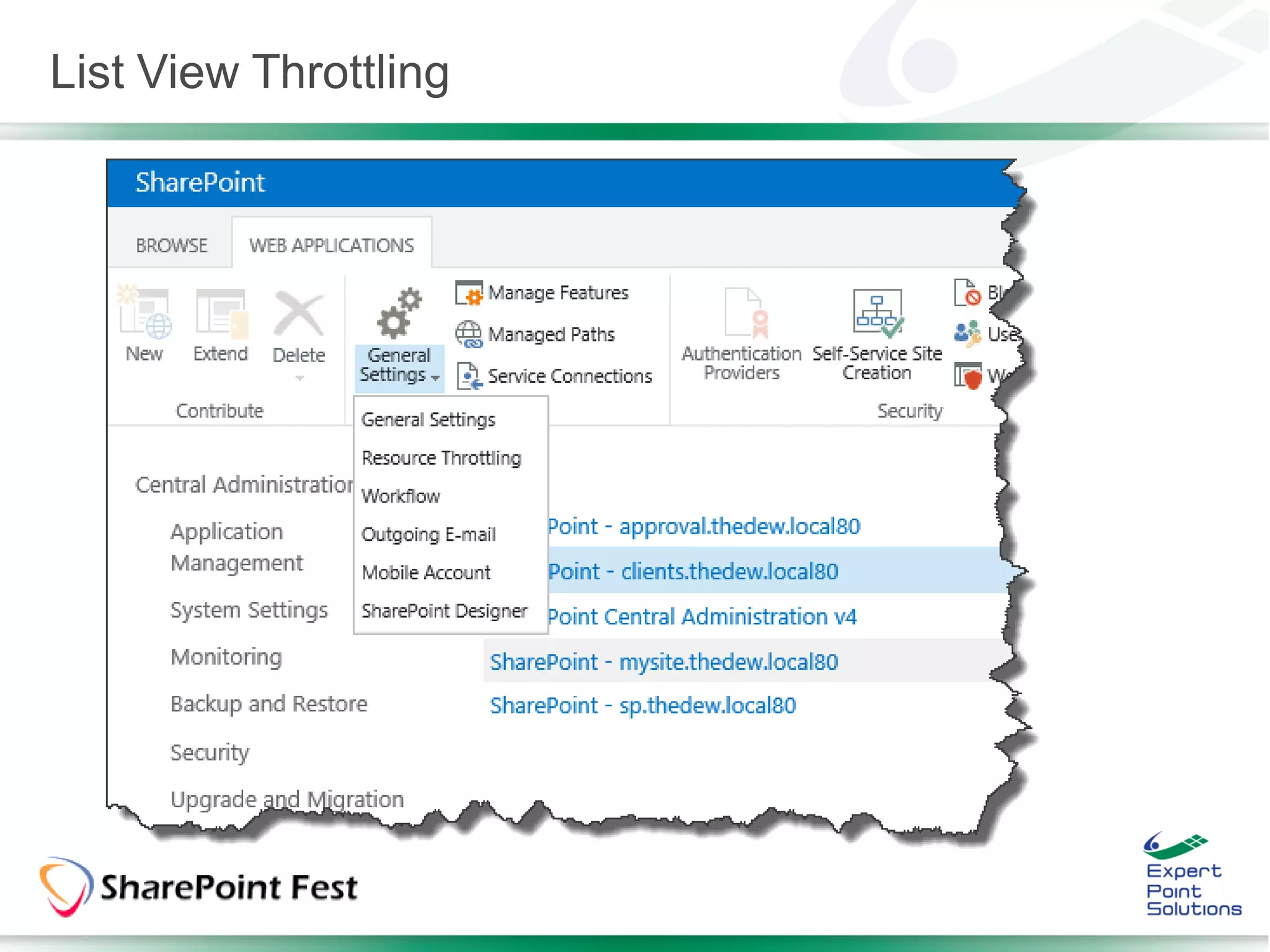 List View Throttling

SharePoint

BROWSE WEB APPLICATIONS

New Extend Delete

Contribute

General Settings

Manage Features
Managed Paths
Service Connections

Authentication Providers
Self-Service Site Creation

Bl
Use
W

Security

General Settings
Resource Throttling
Workflow
Outgoing E-mail
Mobile Account
SharePoint Designer

Central Administration

Application Management
System Settings
Monitoring
Backup and Restore
Security
Upgrade and Migration

Point - approval.thedew.local80
Point - clients.thedew.local80
Point Central Administration v4
SharePoint - mysite.thedew.local80
SharePoint - sp.thedew.local80

SharePoint Fest

Expert Point Solutions